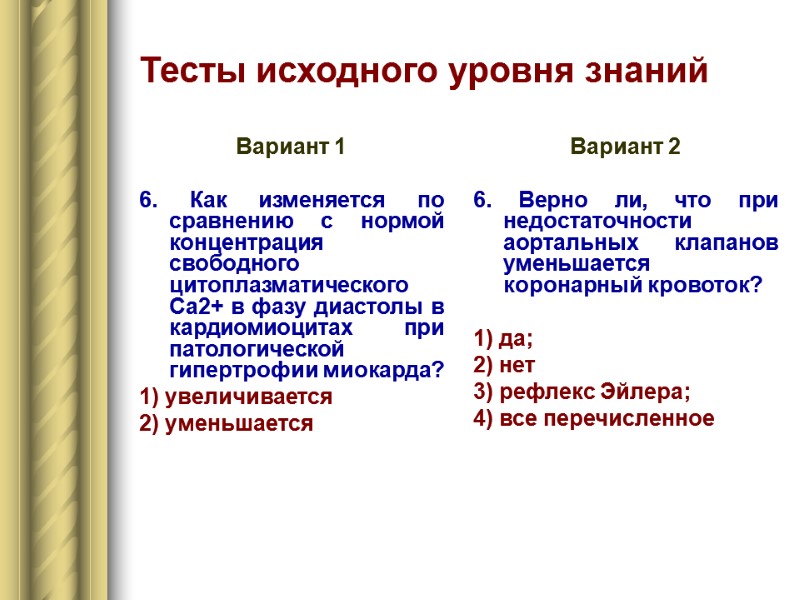 Тесты исходного уровня знаний

Вариант 1

6. Как изменяется по сравнению с нормой концентрация свободного цитоплазматического Са2+ в фазу диастолы в кардиомиоцитах при патологической гипертрофии миокарда?

1) увеличивается

2) уменьшается

Вариант 2

6. Верно ли, что при недостаточности аортальных клапанов уменьшается коронарный кровоток?

1) да;

2) нет

3) рефлекс Эйлера;

4) все перечисленное